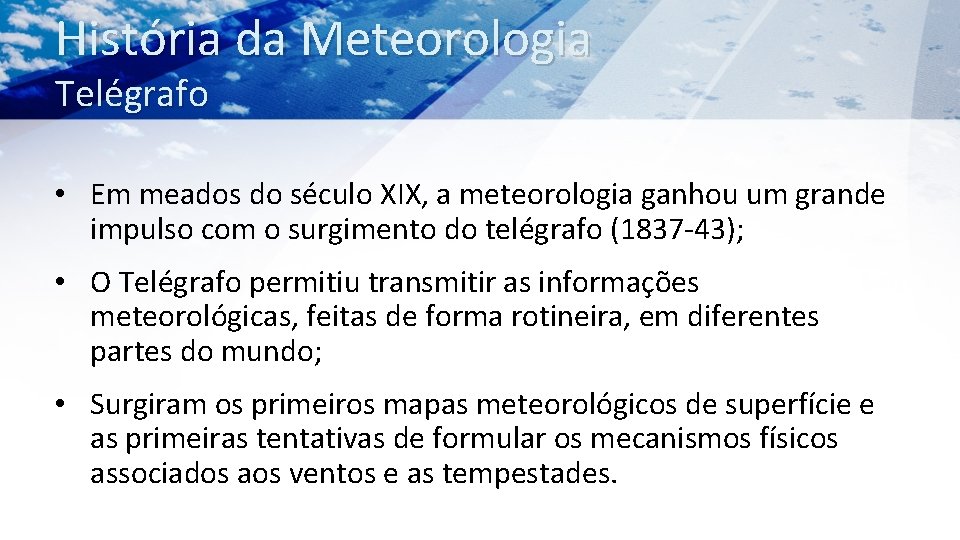 História da Meteorologia
Telégrafo

• Em meados do século XIX, a meteorologia ganhou um grande impulso com o surgimento do telégrafo (1837-43);

• O Telégrafo permitiu transmitir as informações meteorológicas, feitas de forma rotineira, em diferentes partes do mundo;

• Surgiram os primeiros mapas meteorológicos de superfície e as primeiras tentativas de formular os mecanismos físicos associados aos ventos e as tempestades.